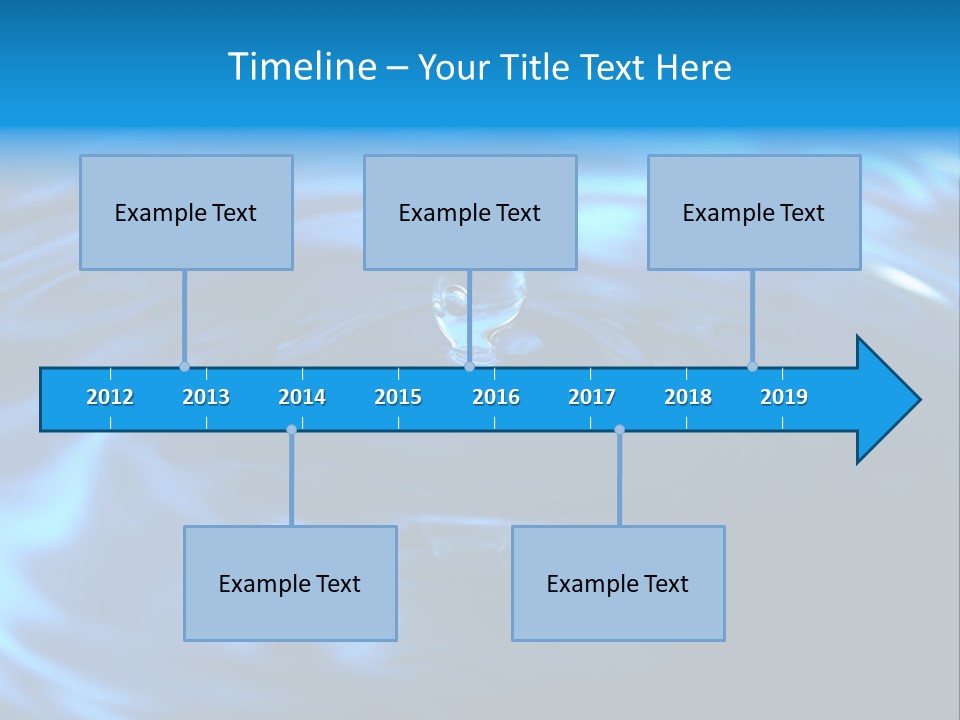 Timeline – Your Title Text Here

Example Text

Example Text

Example Text

2012 2013 2014 2015 2016 2017 2018 2019

Example Text

Example Text